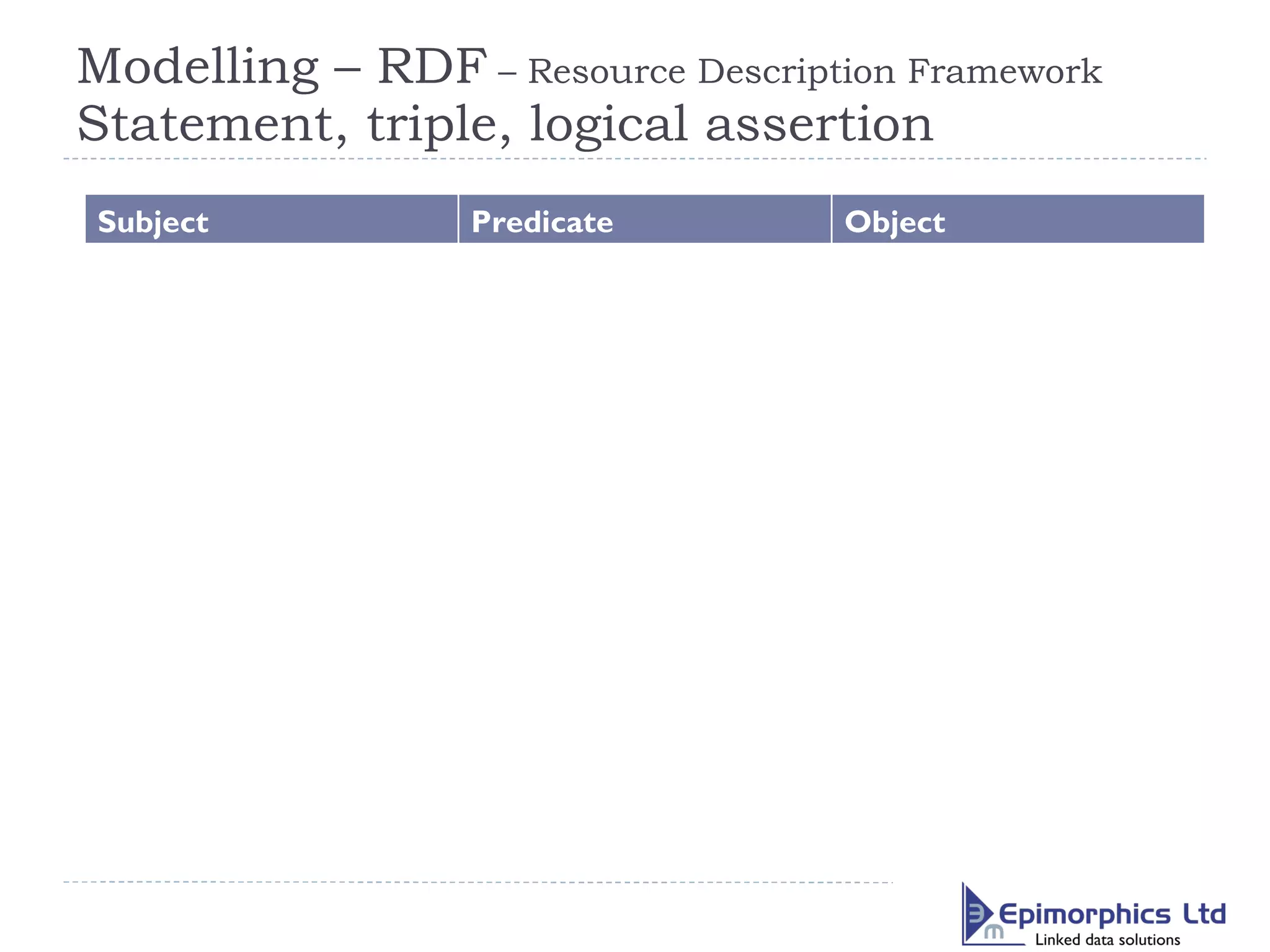 Modelling – RDF – Resource Description Framework
Statement, triple, logical assertion

| Subject | Predicate | Object |
|---|---|---|

Epimorphics Ltd
Linked data solutions